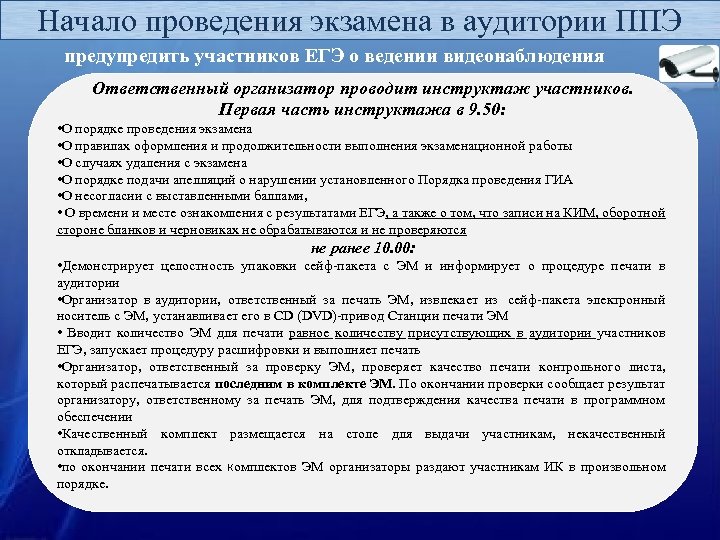 Начало проведения экзамена в аудитории ППЭ

предупредить участников ЕГЭ о ведении видеонаблюдения

Ответственный организатор проводит инструктаж участников.
Первая часть инструктажа в 9.50:

•О порядке проведения экзамена
•О правилах оформления и продолжительности выполнения экзаменационной работы
•О случаях удаления с экзамена
•О порядке подачи апелляций о нарушении установленного Порядка проведения ГИА
•О несогласии с выставленными баллами,
• О времени и месте ознакомления с результатами ЕГЭ, а также о том, что записи на КИМ, оборотной стороне бланков и черновиках не обрабатываются и не проверяются

не ранее 10.00:

•Демонстрирует целостность упаковки сейф-пакета с ЭМ и информирует о процедуре печати в аудитории
•Организатор в аудитории, ответственный за печать ЭМ, извлекает из сейф-пакета электронный носитель с ЭМ, устанавливает его в CD (DVD)-привод Станции печати ЭМ
• Вводит количество ЭМ для печати равное количеству присутствующих в аудитории участников ЕГЭ, запускает процедуру расшифровки и выполняет печать
•Организатор, ответственный за проверку ЭМ, проверяет качество печати контрольного листа, который распечатывается последним в комплекте ЭМ. По окончании проверки сообщает результат организатору, ответственному за печать ЭМ, для подтверждения качества печати в программном обеспечении
•Качественный комплект размещается на столе для выдачи участникам, некачественный откладывается.
•по окончании печати всех комплектов ЭМ организаторы раздают участникам ИК в произвольном порядке.